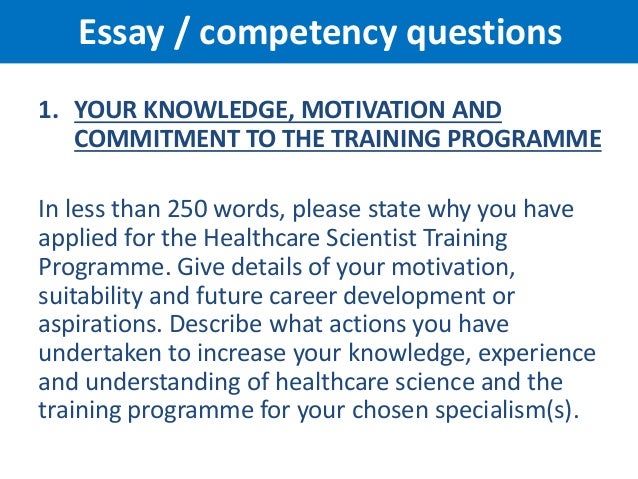 Essay / competency questions

1. YOUR KNOWLEDGE, MOTIVATION AND COMMITMENT TO THE TRAINING PROGRAMME

In less than 250 words, please state why you have applied for the Healthcare Scientist Training Programme. Give details of your motivation, suitability and future career development or aspirations. Describe what actions you have undertaken to increase your knowledge, experience and understanding of healthcare science and the training programme for your chosen specialism(s).